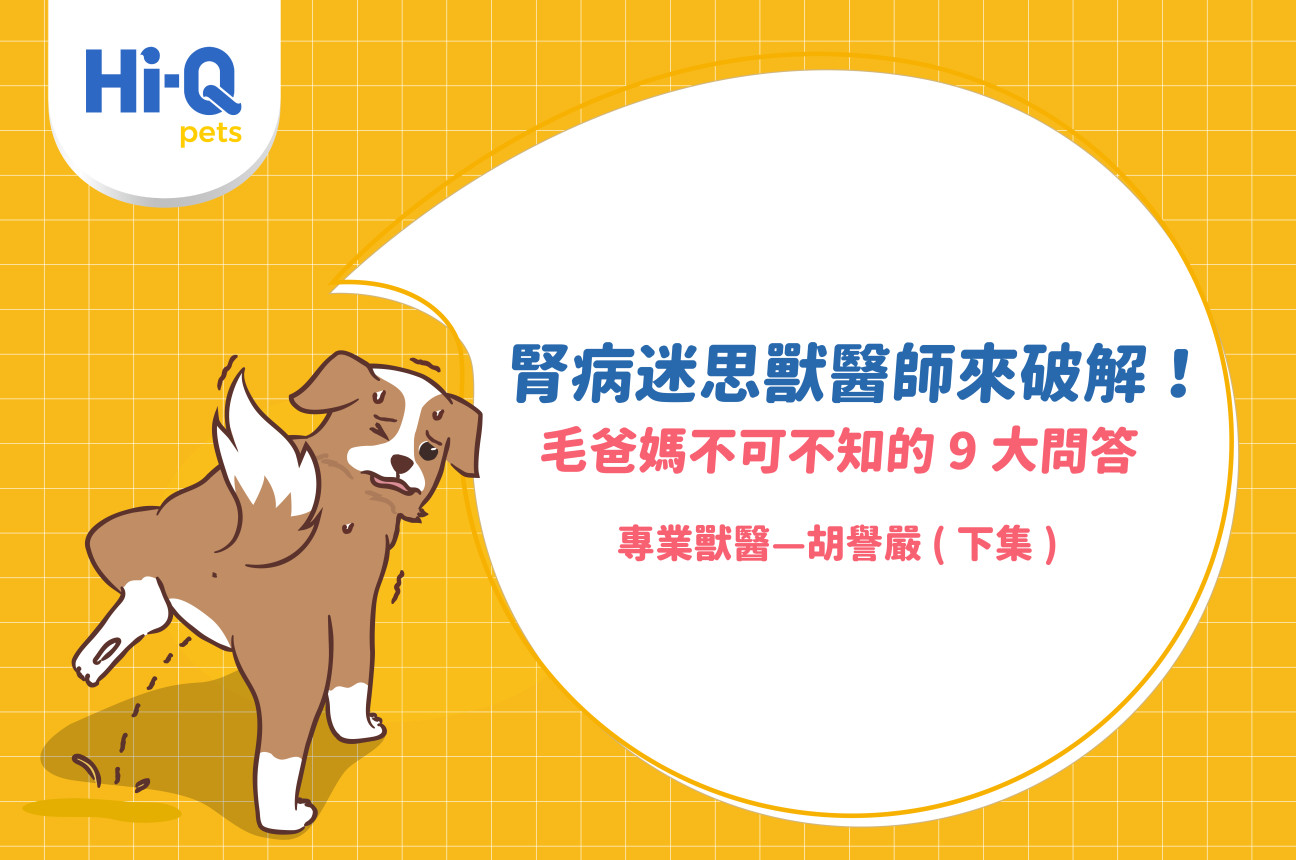 Hi-Q pets

腎病迷思獸醫師來破解！
毛爸媽不可不知的 9 大問答

專業獸醫—胡譽嚴 ( 下集 )